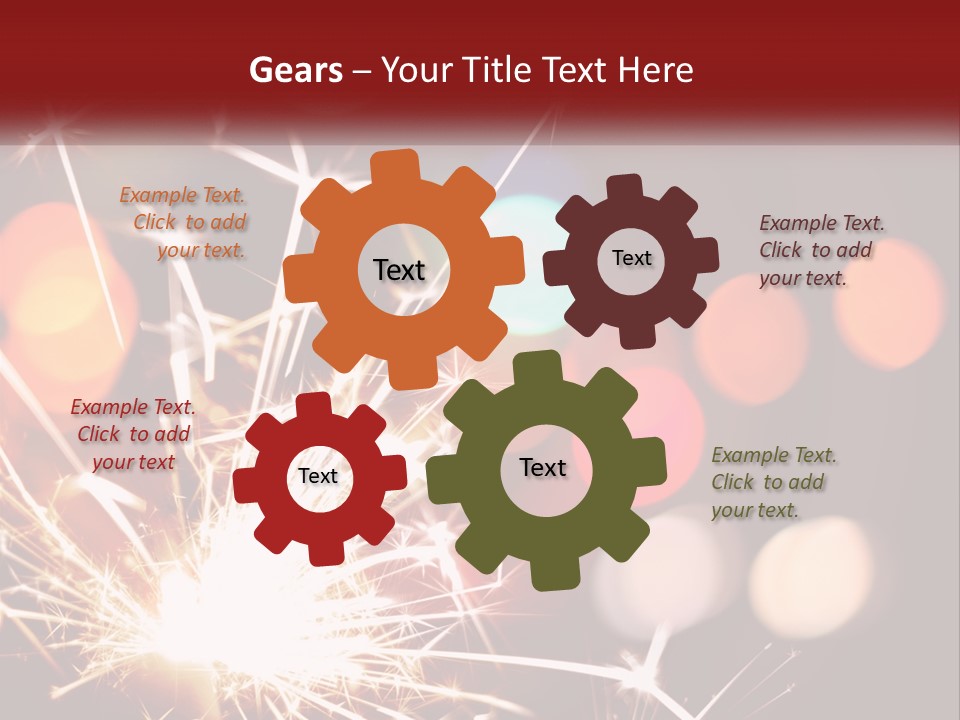 Gears – Your Title Text Here

Example Text. Click to add your text.

Text

Text

Example Text. Click to add your text.

Example Text. Click to add your text

Text

Text

Example Text. Click to add your text.